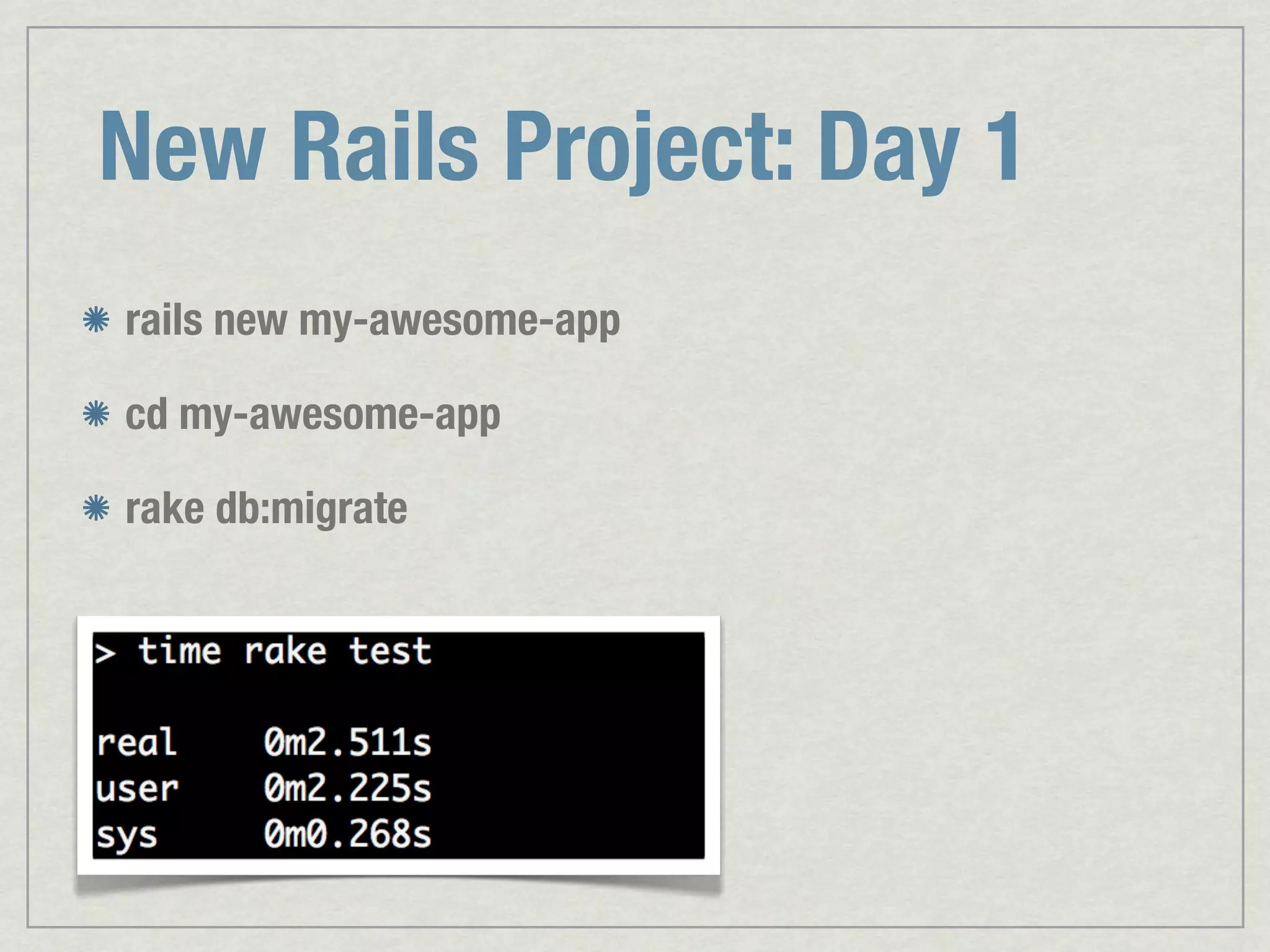 New Rails Project: Day 1

rails new my-awesome-app

cd my-awesome-app

rake db:migrate

> time rake test

real 0m2.511s
user 0m2.225s
sys 0m0.268s